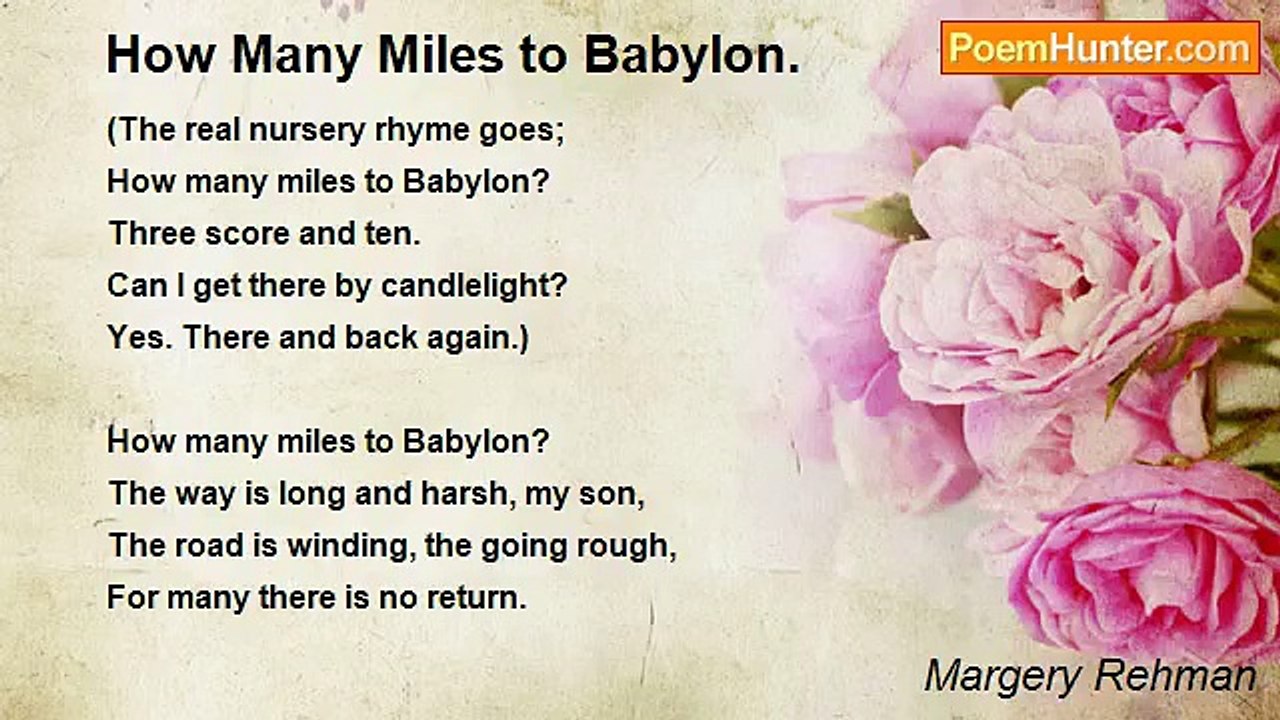 How Many Miles to Babylon.

PoemHunter.com

(The real nursery rhyme goes;
How many miles to Babylon?
Three score and ten.
Can I get there by candlelight?
Yes. There and back again.)

How many miles to Babylon?
The way is long and harsh, my son,
The road is winding, the going rough,
For many there is no return.

Margery Rehman